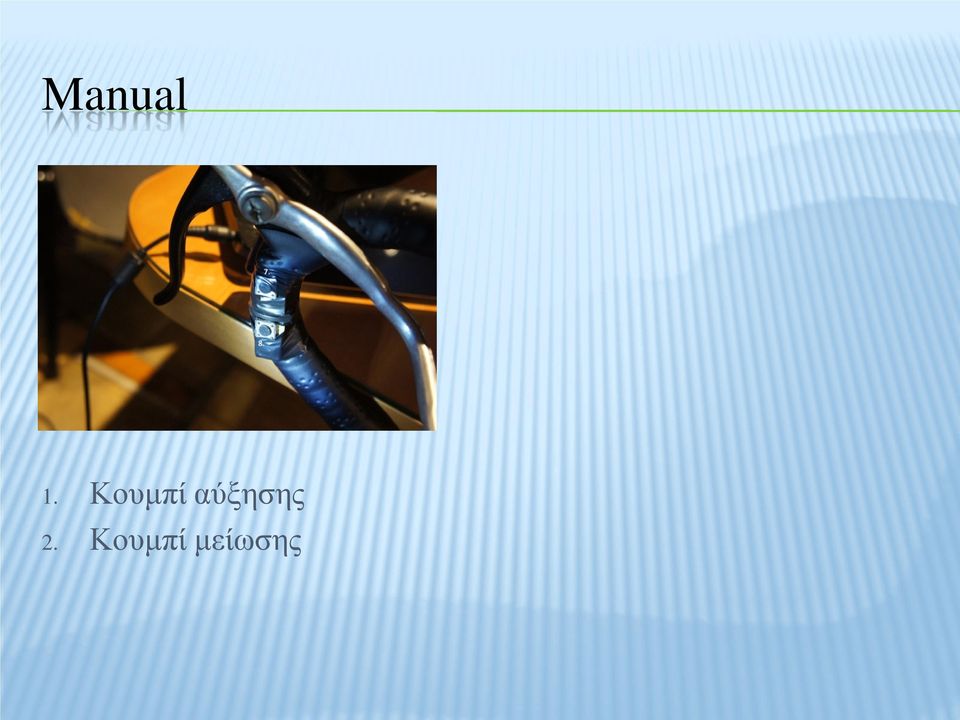 Manual

1. Κουμπί αύξησης
2. Κουμπί μείωσης